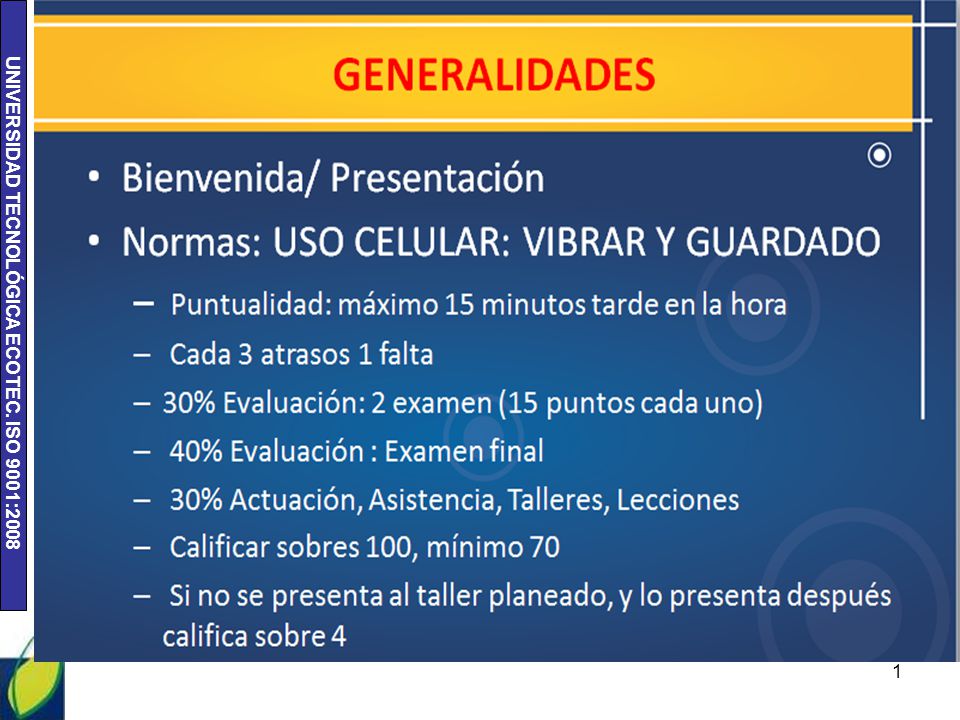 UNIVERSIDAD TECNOLÓGICA ECOTEC. ISO 9001:2008

GENERALIDADES

• Bienvenida/ Presentación
• Normas: USO CELULAR: VIBRAR Y GUARDADO
– Puntualidad: máximo 15 minutos tarde en la hora
– Cada 3 atrasos 1 falta
– 30% Evaluación: 2 examen (15 puntos cada uno)
– 40% Evaluación : Examen final
– 30% Actuación, Asistencia, Talleres, Lecciones
– Calificar sobres 100, mínimo 70
– Si no se presenta al taller planeado, y lo presenta después califica sobre 4

1